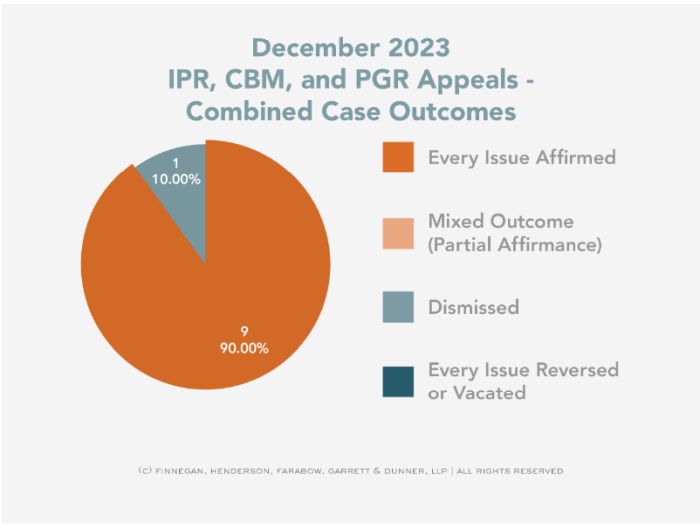 December 2023
IPR, CBM, and PGR Appeals - Combined Case Outcomes

1
10.00%

9
90.00%

Every Issue Affirmed

Mixed Outcome (Partial Affirmance)

Dismissed

Every Issue Reversed or Vacated

(C) FINNEGAN, HENDERSON, FARABOW, GARRETT & DUNNER, LLP | ALL RIGHTS RESERVED